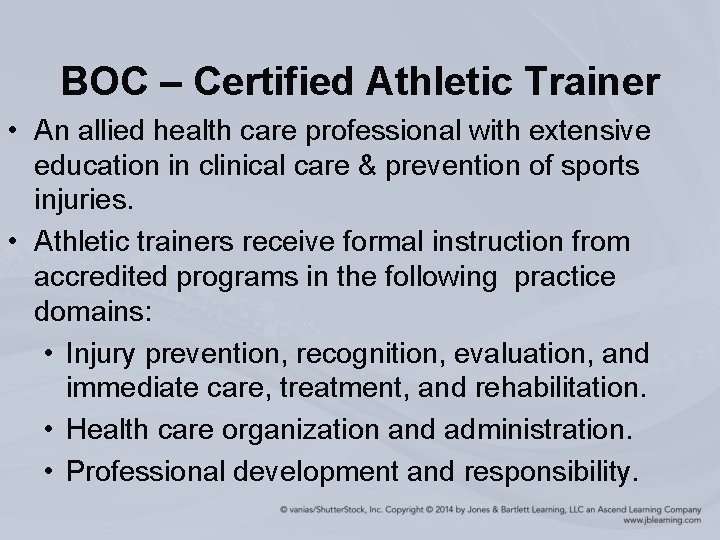 BOC – Certified Athletic Trainer

• An allied health care professional with extensive education in clinical care & prevention of sports injuries.
• Athletic trainers receive formal instruction from accredited programs in the following practice domains:
  • Injury prevention, recognition, evaluation, and immediate care, treatment, and rehabilitation.
  • Health care organization and administration.
  • Professional development and responsibility.

© vanias/ShutterStock, Inc. Copyright © 2014 by Jones & Bartlett Learning, LLC an Ascend Learning Company
www.jblearning.com